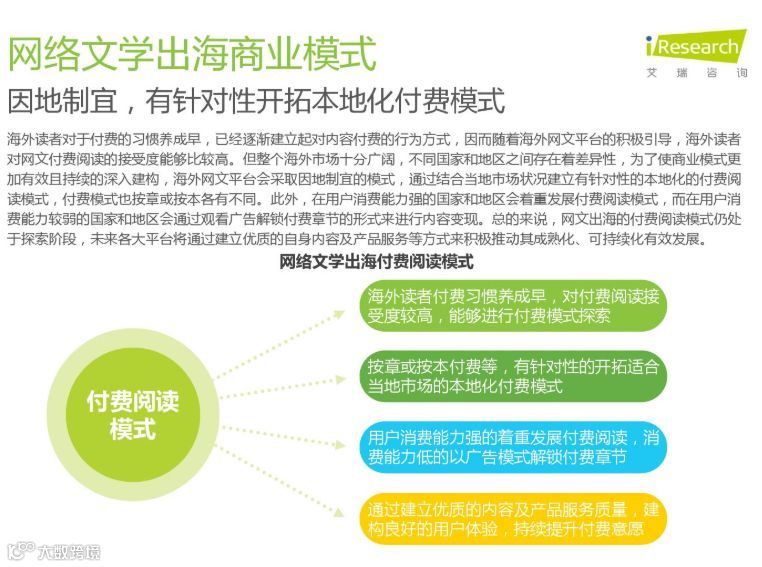 网络文学出海商业模式

iResearch
艾瑞咨询

因地制宜，有针对性开拓本地化付费模式

海外读者对于付费的习惯养成早，已经逐渐建立起对内容付费的行为方式，因而随着海外网文平台的积极引导，海外读者对网文付费阅读的接受度能够比较高。但整个海外市场十分广阔，不同国家和地区之间存在着差异性，为了使商业模式更加有效且持续的深入建构，海外网文平台会采取因地制宜的模式，通过结合当地市场状况建立有针对性的本地化的付费阅读模式，付费模式也按章或按本各有不同。此外，在用户消费能力强的国家和地区会着重发展付费阅读模式，而在用户消费能力较弱的国家和地区会通过观看广告解锁付费章节的形式来进行内容变现。总的来说，网文出海的付费阅读模式仍处于探索阶段，未来各大平台将通过建立优质的自身内容及产品服务等方式来积极推动其成熟化、可持续化有效发展。

网络文学出海付费阅读模式

付费阅读模式

海外读者付费习惯养成早，对付费阅读接受度较高，能够进行付费模式探索

按章或按本付费等，有针对性的开拓适合当地市场的本地化付费模式

用户消费能力强的着重发展付费阅读，消费能力低的以广告模式解锁付费章节

通过建立优质的内容及产品服务质量，建构良好的用户体验，持续提升付费意愿

大数跨境